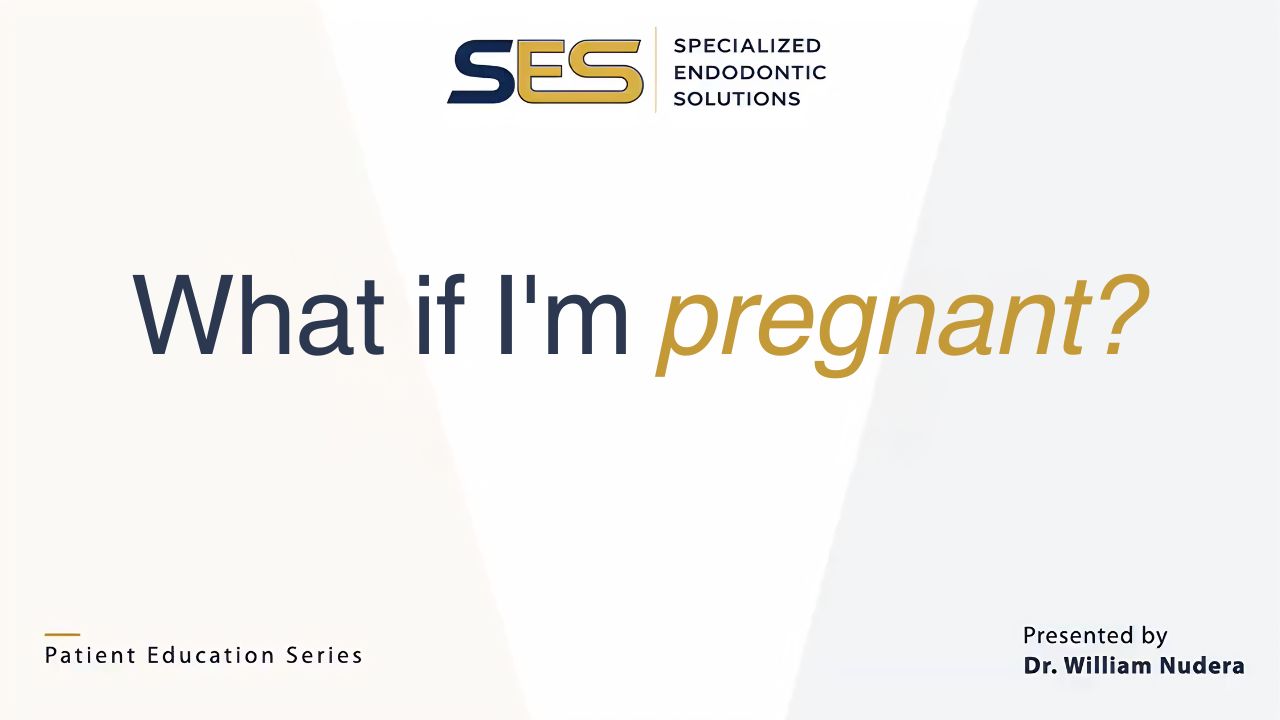 SES SPECIALIZED ENDODONTIC SOLUTIONS

What if I'm pregnant?

Patient Education Series

Presented by
Dr. William Nudera